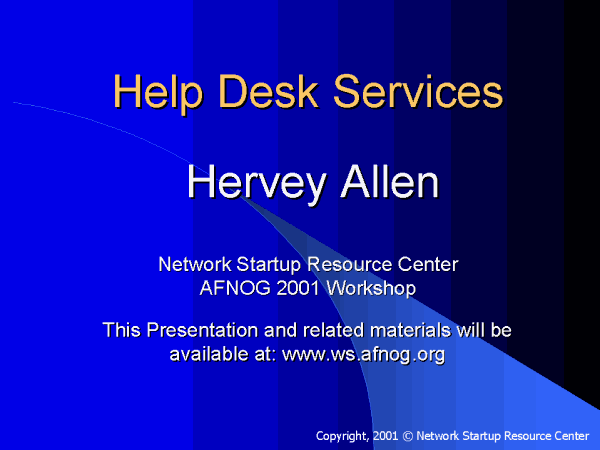 Help Desk Services

Hervey Allen

Network Startup Resource Center
AFNOG 2001 Workshop

This Presentation and related materials will be available at: www.ws.afnog.org

Copyright, 2001 © Network Startup Resource Center